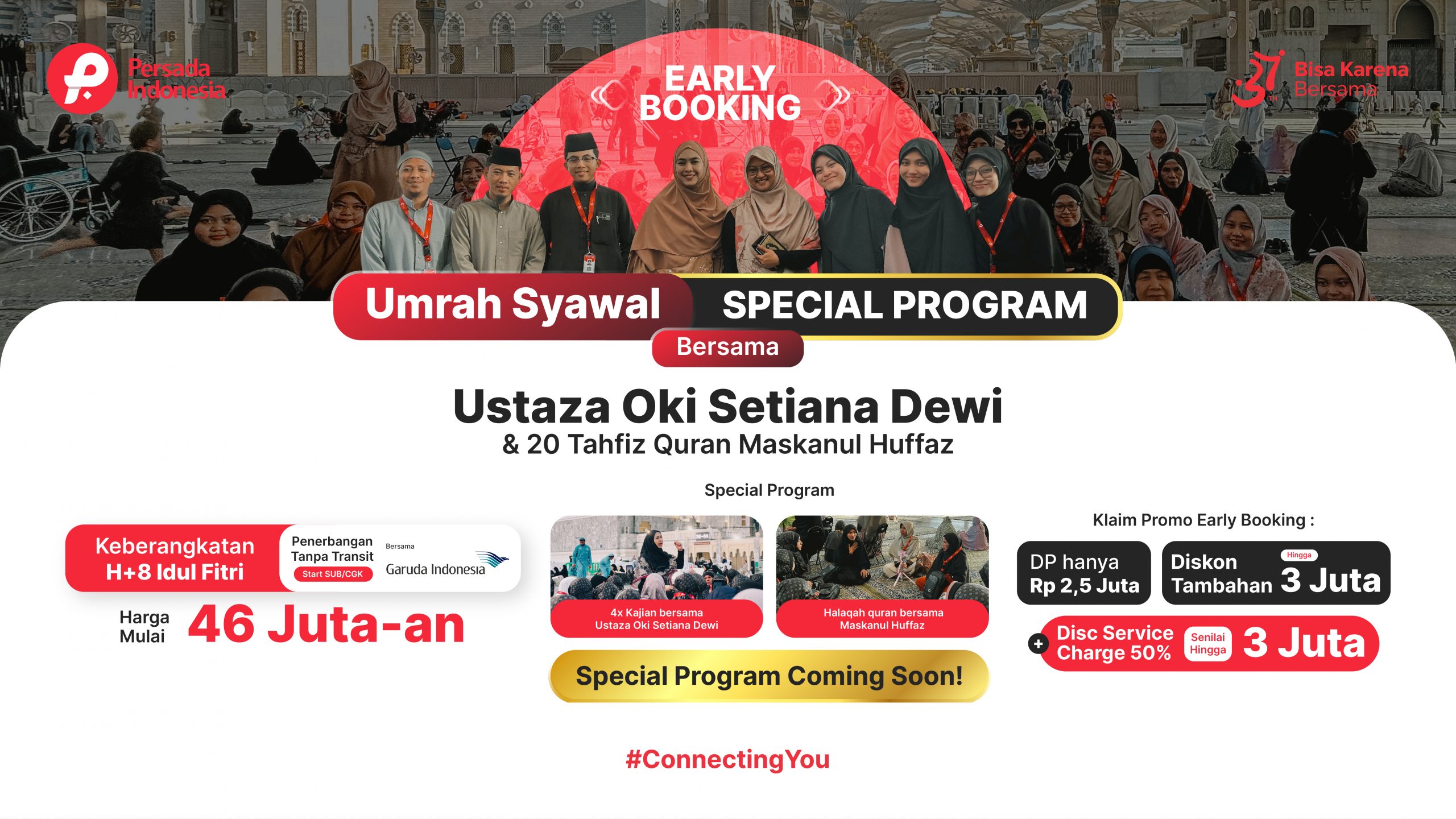 Persada Indonesia

EARLY BOOKING

37 Bisa Karena Bersama

Umrah Syawal SPECIAL PROGRAM

Bersama

Ustaza Oki Setiana Dewi

& 20 Tahfiz Quran Maskanul Huffaz

Keberangkatan H+8 Idul Fitri

Penerbangan Tanpa Transit

Start SUB/CGK

Bersama

Garuda Indonesia

Harga Mulai 46 Juta-an

Special Program

4x Kajian bersama Ustaza Oki Setiana Dewi

Halaqah quran bersama Maskanul Huffaz

Special Program Coming Soon!

Klaim Promo Early Booking :

DP hanya Rp 2,5 Juta

Diskon Tambahan Hingga 3 Juta

+ Disc Service Charge 50% Senilai Hingga 3 Juta

#ConnectingYou